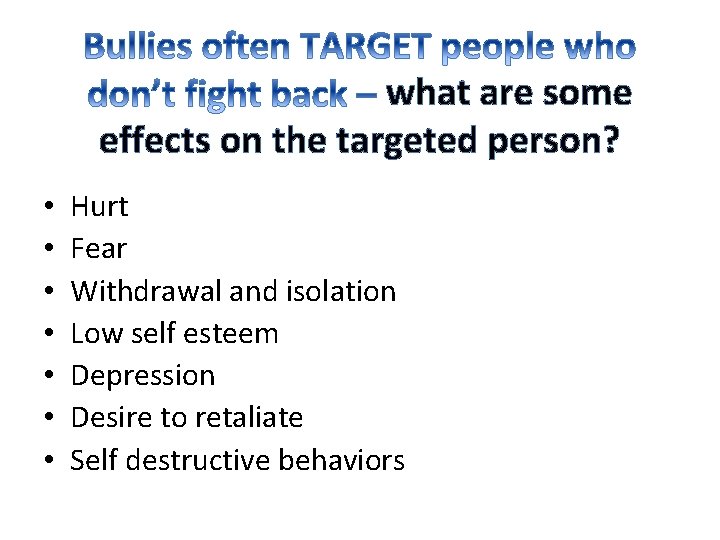 Bullies often TARGET people who don't fight back – what are some effects on the targeted person?

• Hurt
• Fear
• Withdrawal and isolation
• Low self esteem
• Depression
• Desire to retaliate
• Self destructive behaviors